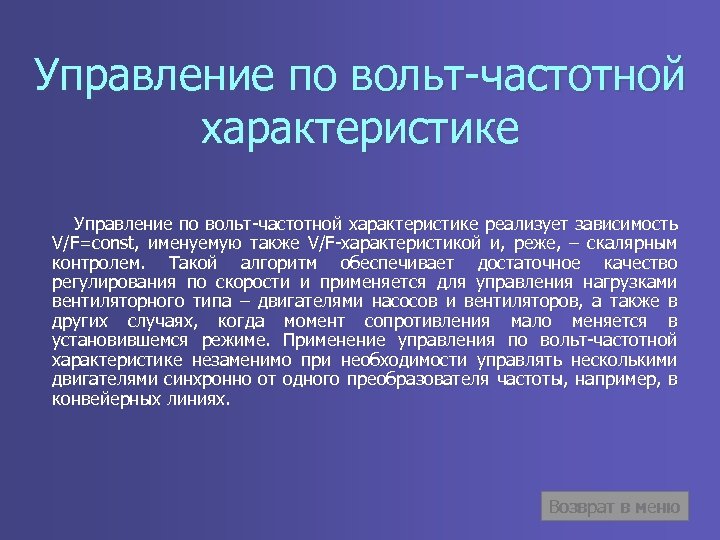 Управление по вольт-частотной характеристике

Управление по вольт-частотной характеристике реализует зависимость V/F=const, именуемую также V/F-характеристикой и, реже, – скалярным контролем. Такой алгоритм обеспечивает достаточное качество регулирования по скорости и применяется для управления нагрузками вентиляторного типа – двигателями насосов и вентиляторов, а также в других случаях, когда момент сопротивления мало меняется в установившемся режиме. Применение управления по вольт-частотной характеристике незаменимо при необходимости управлять несколькими двигателями синхронно от одного преобразователя частоты, например, в конвейерных линиях.

Возврат в меню